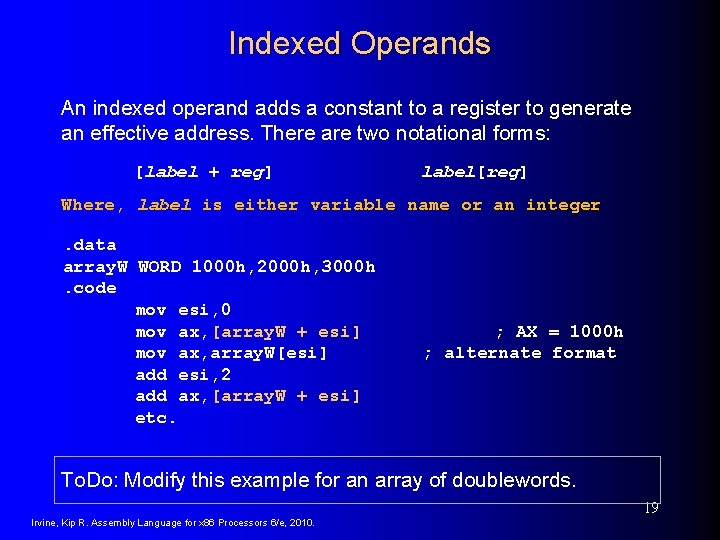 Indexed Operands

An indexed operand adds a constant to a register to generate an effective address. There are two notational forms:

[label + reg]		label[reg]

Where, label is either variable name or an integer

.data
arrayW WORD 1000h,2000h,3000h
.code
mov esi,0
mov ax,[arrayW + esi]	; AX = 1000h
mov ax,arrayW[esi]	; alternate format
add esi,2
add ax,[arrayW + esi]
etc.

ToDo: Modify this example for an array of doublewords.

19

Irvine, Kip R. Assembly Language for x86 Processors 6/e, 2010.